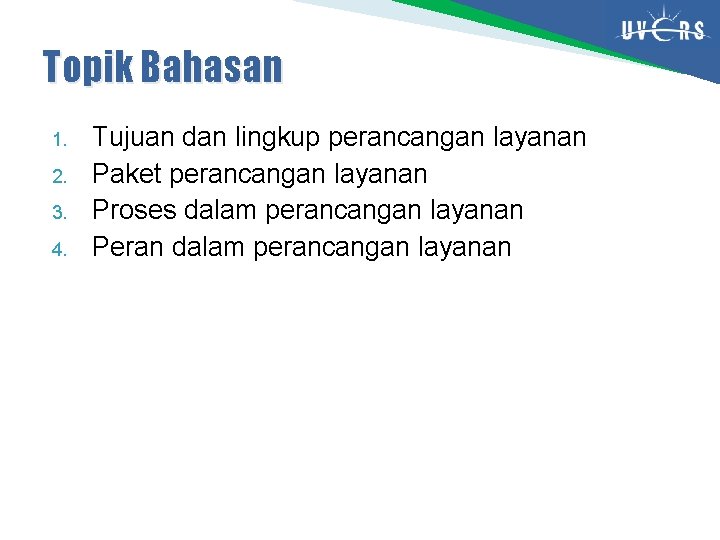 UVERS

Topik Bahasan

1. Tujuan dan lingkup perancangan layanan
2. Paket perancangan layanan
3. Proses dalam perancangan layanan
4. Peran dalam perancangan layanan